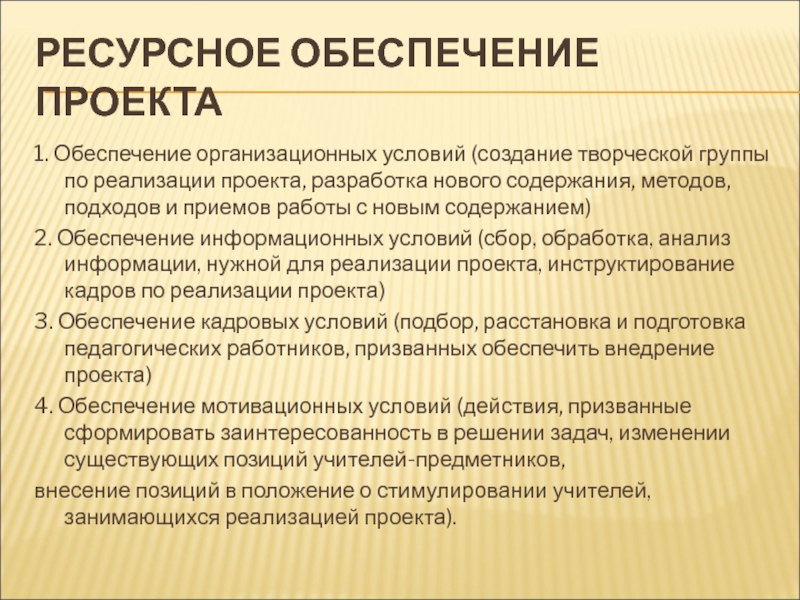 РЕСУРСНОЕ ОБЕСПЕЧЕНИЕ ПРОЕКТА

1. Обеспечение организационных условий (создание творческой группы по реализации проекта, разработка нового содержания, методов, подходов и приемов работы с новым содержанием)

2. Обеспечение информационных условий (сбор, обработка, анализ информации, нужной для реализации проекта, инструктирование кадров по реализации проекта)

3. Обеспечение кадровых условий (подбор, расстановка и подготовка педагогических работников, призванных обеспечить внедрение проекта)

4. Обеспечение мотивационных условий (действия, призванные сформировать заинтересованность в решении задач, изменении существующих позиций учителей-предметников,

внесение позиций в положение о стимулировании учителей, занимающихся реализацией проекта).